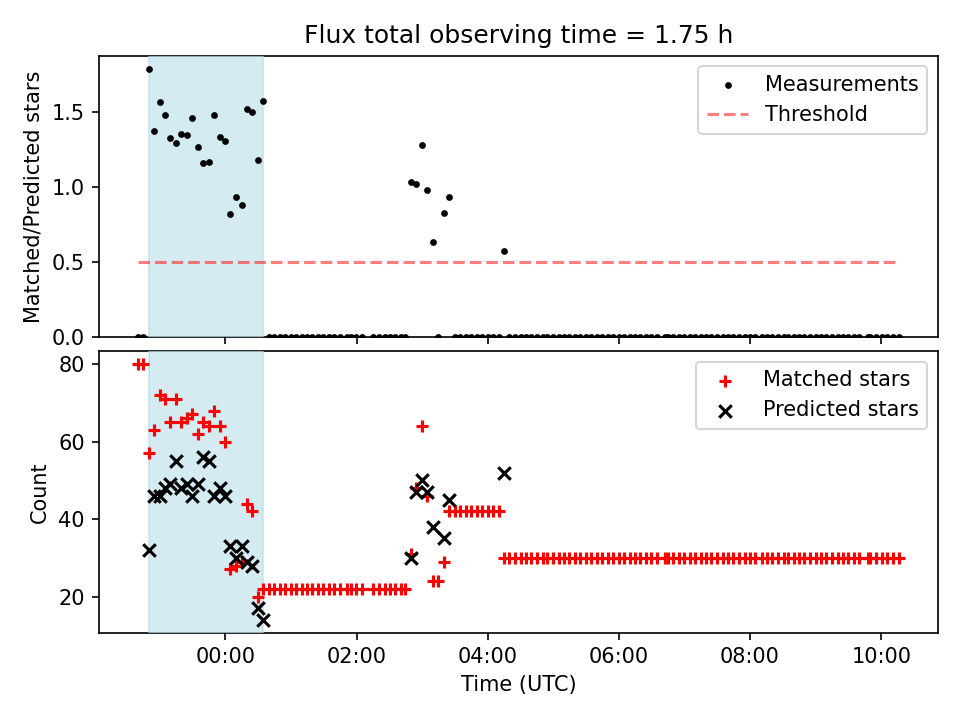 Flux total observing time = 1.75 h

Matched/Predicted stars

1.5
1.0
0.5
0.0

Measurements
Threshold

Count

80
60
40
20

Matched stars
Predicted stars

00:00
02:00
04:00
06:00
08:00
10:00

Time (UTC)